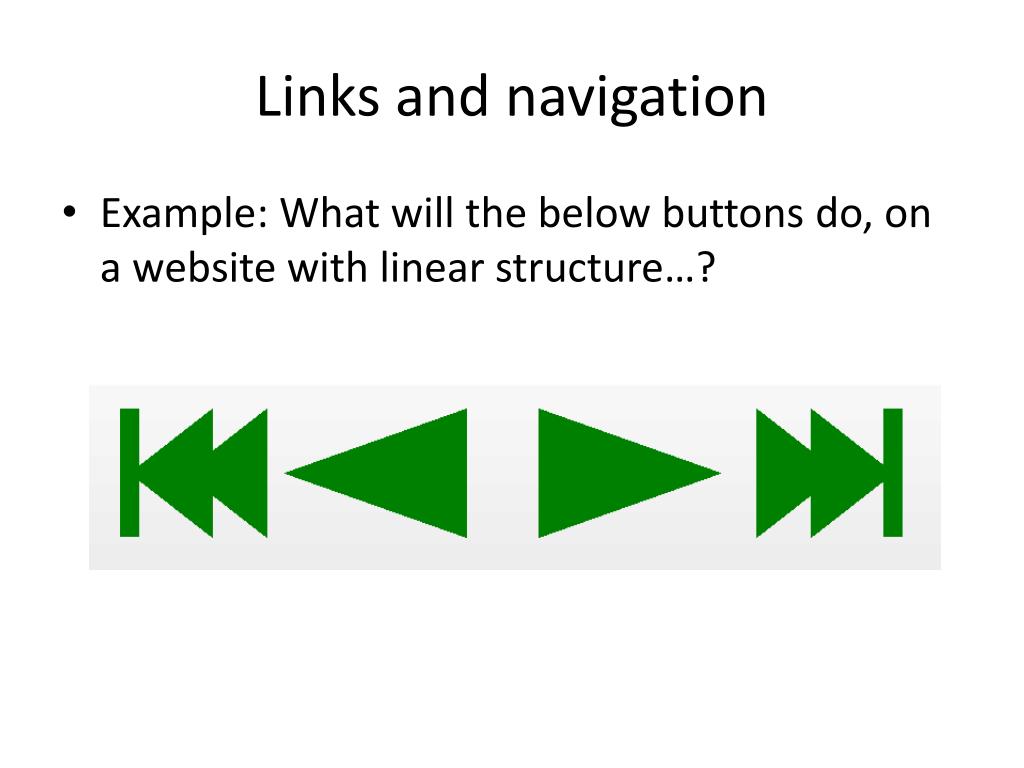 Links and navigation

• Example: What will the below buttons do, on a website with linear structure…?